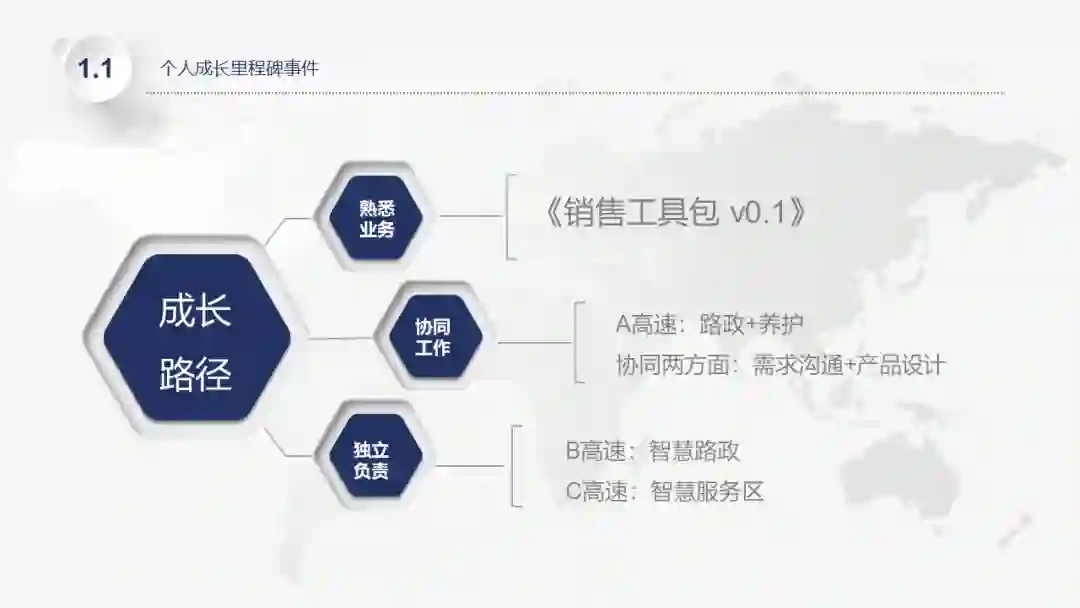 1.1 个人成长里程碑事件

成长路径

熟悉业务

《销售工具包 v0.1》

协同工作

A高速：路政+养护
协同两方面：需求沟通+产品设计

独立负责

B高速：智慧路政
C高速：智慧服务区